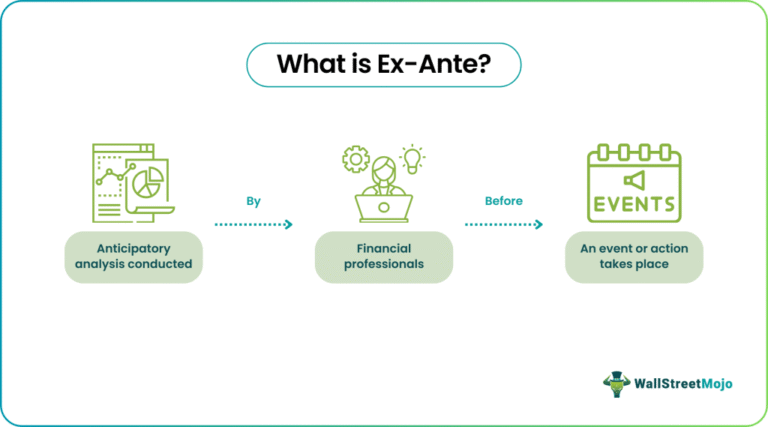 What is Ex-Ante?

Anticipatory analysis conducted

By

Financial professionals

Before

EVENTS

An event or action takes place

WallStreetMojo